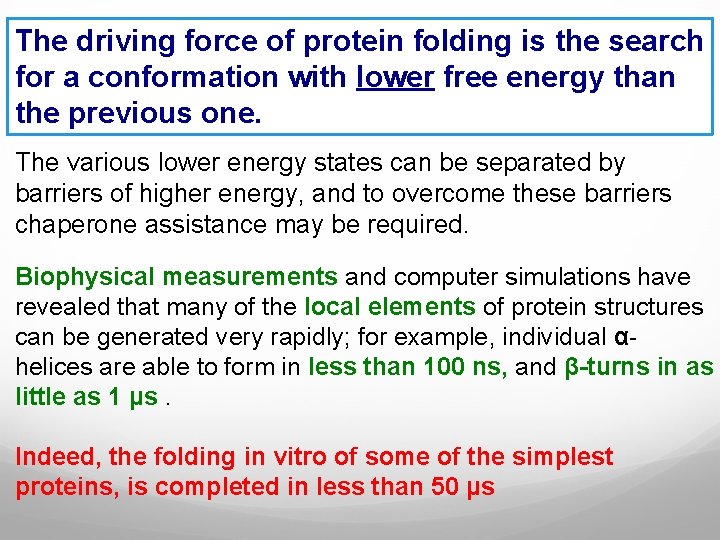 The driving force of protein folding is the search for a conformation with lower free energy than the previous one.

The various lower energy states can be separated by barriers of higher energy, and to overcome these barriers chaperone assistance may be required.

Biophysical measurements and computer simulations have revealed that many of the local elements of protein structures can be generated very rapidly; for example, individual α-helices are able to form in less than 100 ns, and β-turns in as little as 1 μs .

Indeed, the folding in vitro of some of the simplest proteins, is completed in less than 50 μs